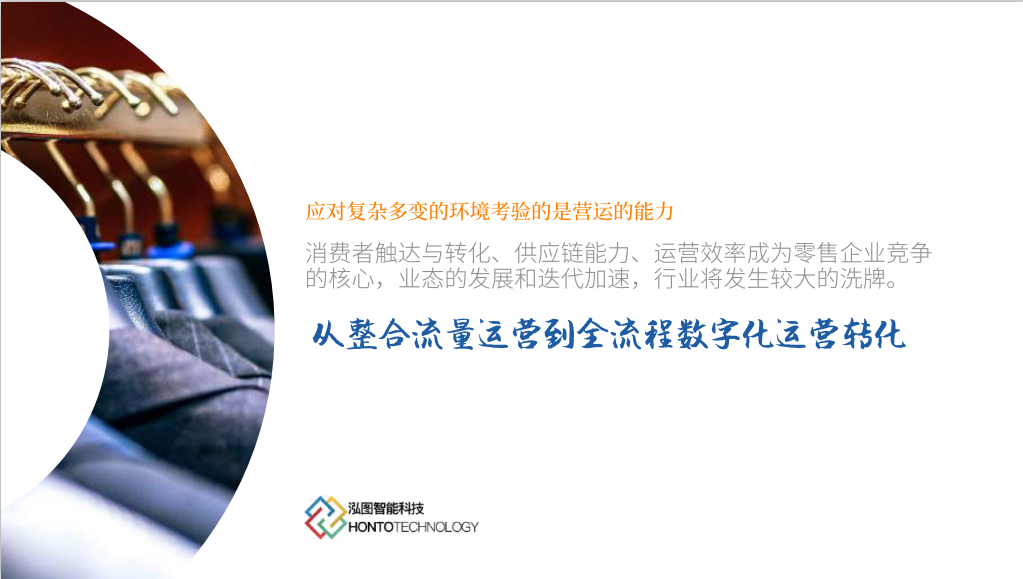 应对复杂多变的环境考验的是营运的能力

消费者触达与转化、供应链能力、运营效率成为零售企业竞争的核心，业态的发展和迭代加速，行业将发生较大的洗牌。

从整合流量运营到全流程数字化运营转化

泓图智能科技
HONTOTECHNOLOGY